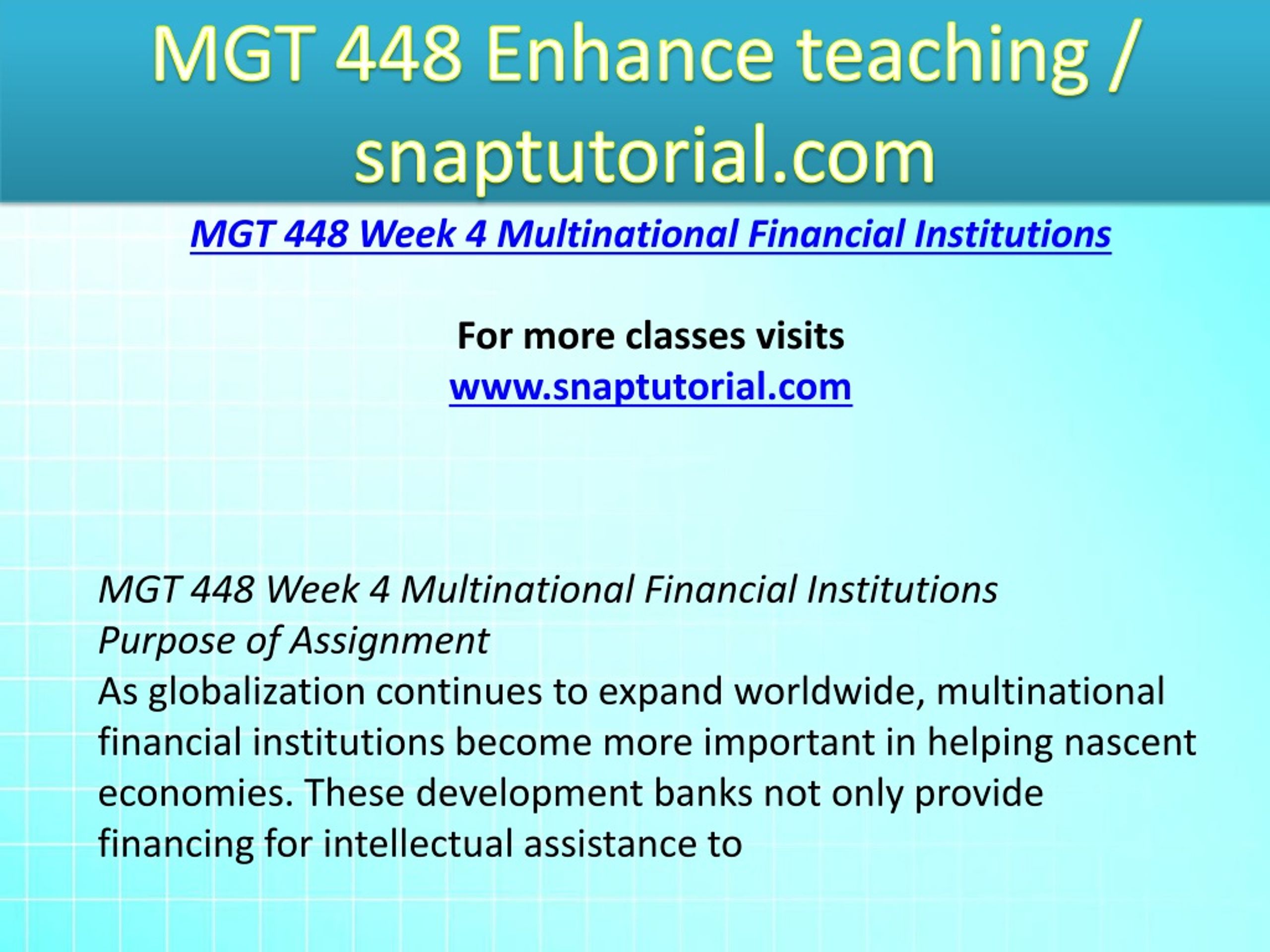 MGT 448 Enhance teaching / snaptutorial.com

MGT 448 Week 4 Multinational Financial Institutions

For more classes visits
www.snaptutorial.com

MGT 448 Week 4 Multinational Financial Institutions
Purpose of Assignment
As globalization continues to expand worldwide, multinational financial institutions become more important in helping nascent economies. These development banks not only provide financing for intellectual assistance to